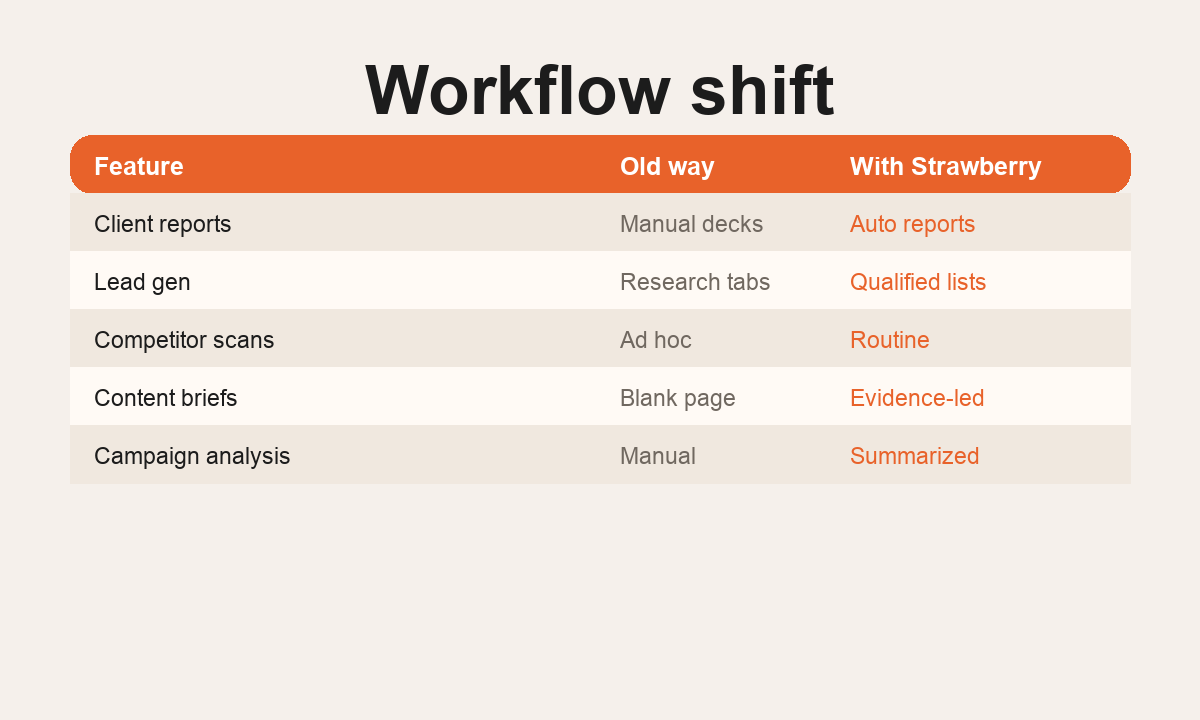 Workflow shift

| Feature | Old way | With Strawberry |
|---|---|---|
| Client reports | Manual decks | Auto reports |
| Lead gen | Research tabs | Qualified lists |
| Competitor scans | Ad hoc | Routine |
| Content briefs | Blank page | Evidence-led |
| Campaign analysis | Manual | Summarized |